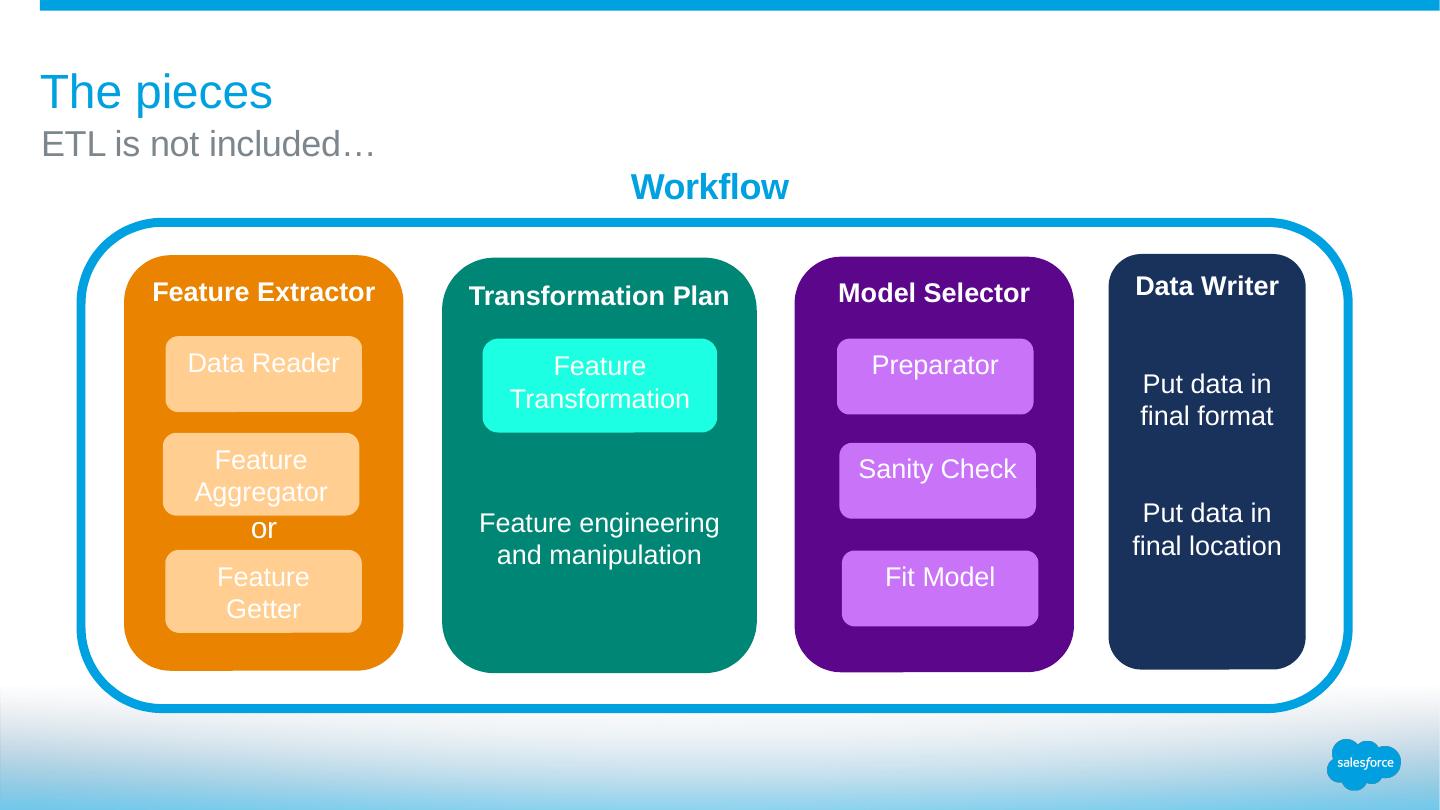 The pieces
ETL is not included…

Workflow

Feature Extractor

Data Reader

Feature Aggregator
or
Feature Getter

Transformation Plan

Feature Transformation

Feature engineering and manipulation

Model Selector

Preparator

Sanity Check

Fit Model

Data Writer

Put data in final format

Put data in final location

salesforce